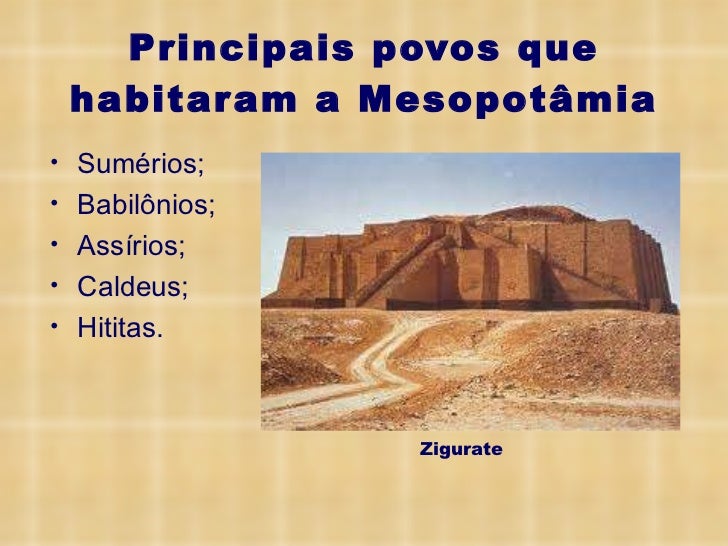 Principais povos que habitaram a Mesopotâmia

• Sumérios;
• Babilônios;
• Assírios;
• Caldeus;
• Hititas.

Zigurate